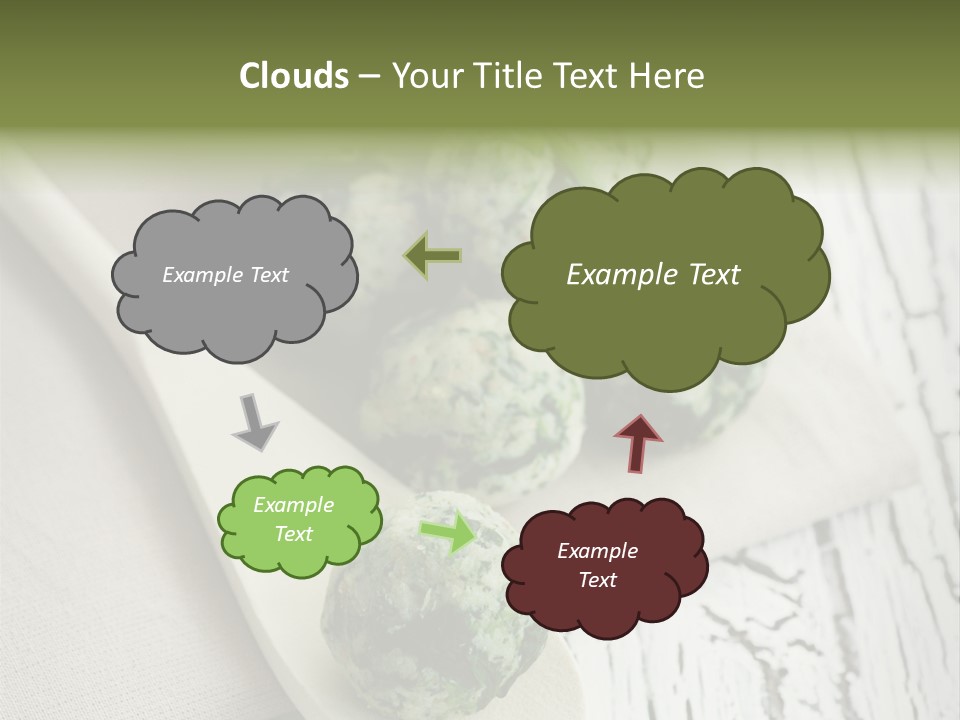 Clouds – Your Title Text Here

Example Text

Example Text

Example Text

Example Text